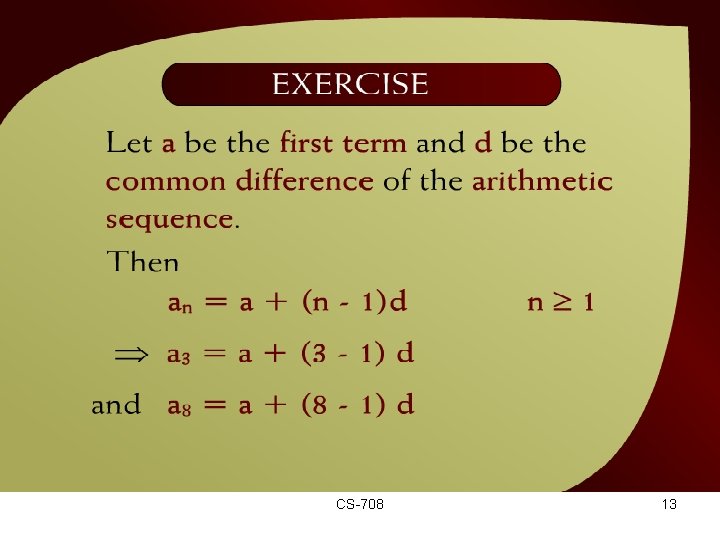 EXERCISE

Let a be the first term and d be the common difference of the arithmetic sequence.

Then

$a_n = a + (n - 1)d$ $n \geq 1$

$\Rightarrow a_3 = a + (3 - 1) d$

and $a_8 = a + (8 - 1) d$

CS-708

13